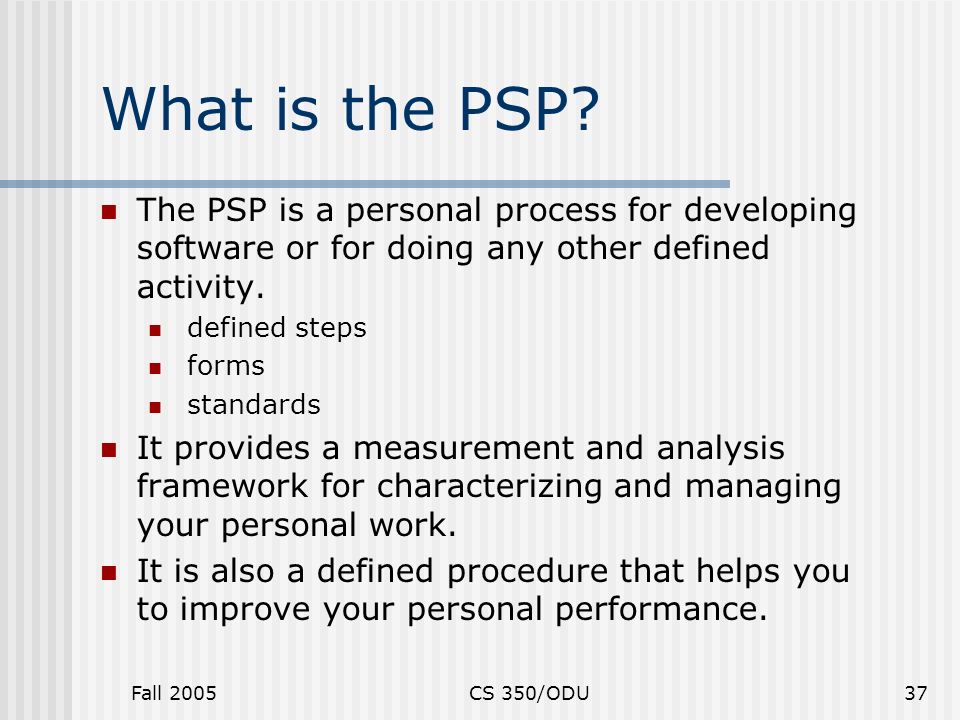 What is the PSP?

- The PSP is a personal process for developing software or for doing any other defined activity.
  - defined steps
  - forms
  - standards
- It provides a measurement and analysis framework for characterizing and managing your personal work.
- It is also a defined procedure that helps you to improve your personal performance.

Fall 2005 CS 350/ODU 37